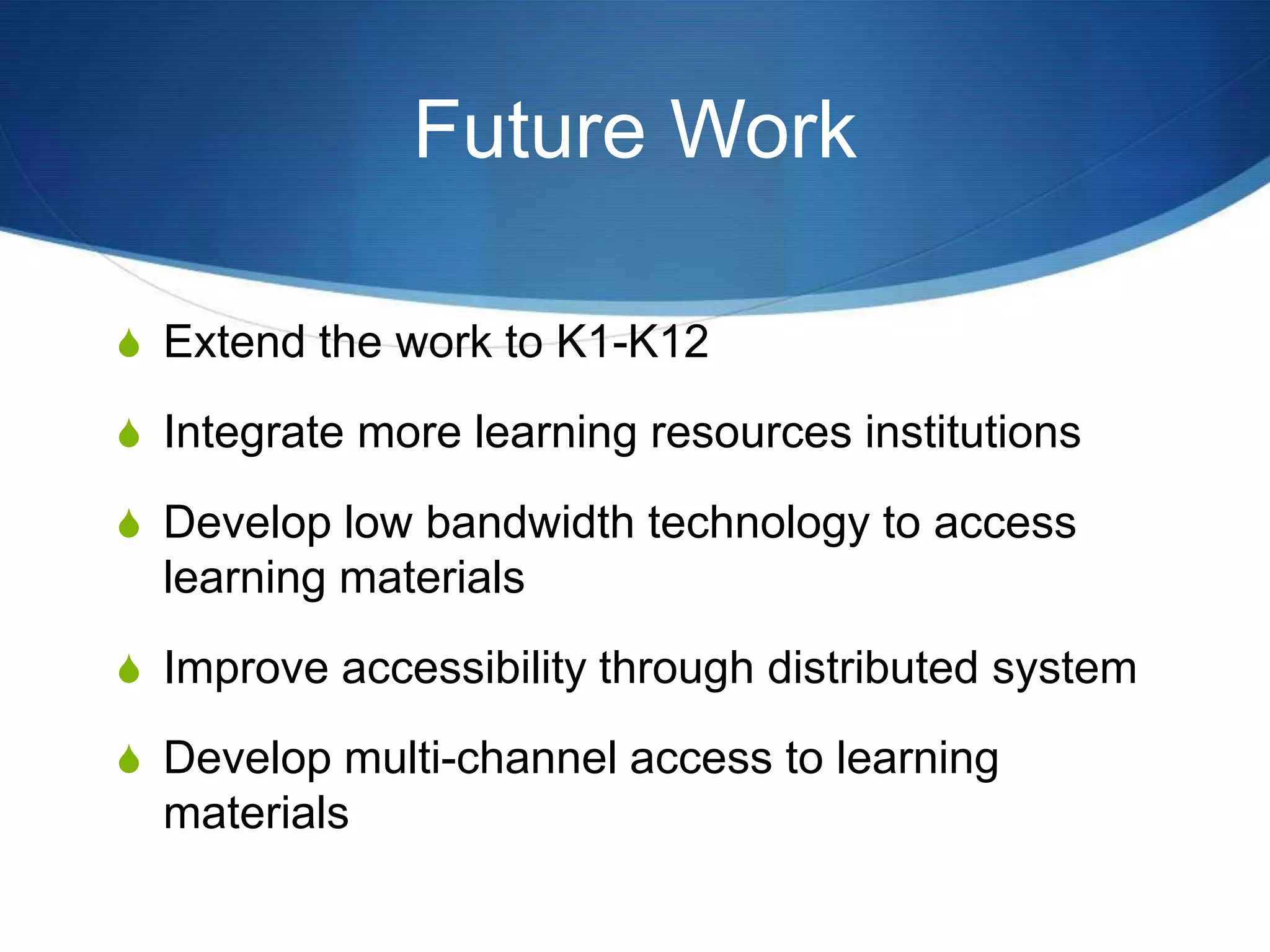 Future Work

- Extend the work to K1-K12
- Integrate more learning resources institutions
- Develop low bandwidth technology to access learning materials
- Improve accessibility through distributed system
- Develop multi-channel access to learning materials